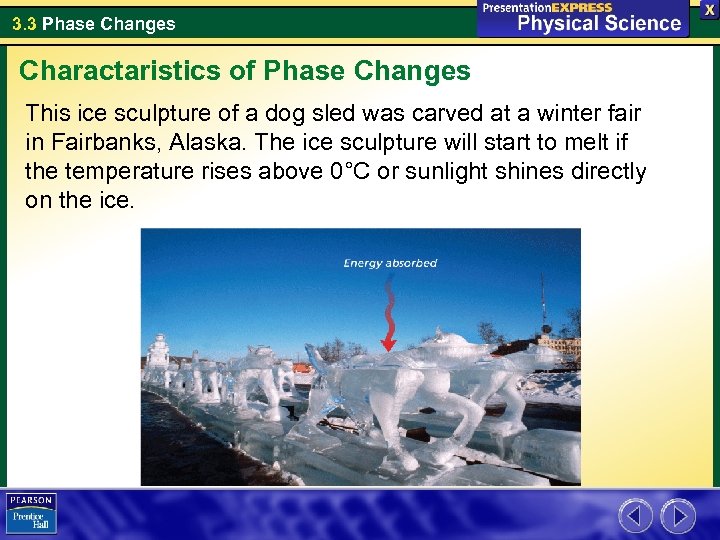 3.3 Phase Changes

PresentationEXPRESS
Physical Science

X

Charactaristics of Phase Changes

This ice sculpture of a dog sled was carved at a winter fair in Fairbanks, Alaska. The ice sculpture will start to melt if the temperature rises above 0°C or sunlight shines directly on the ice.

Energy absorbed

PEARSON
Prentice Hall